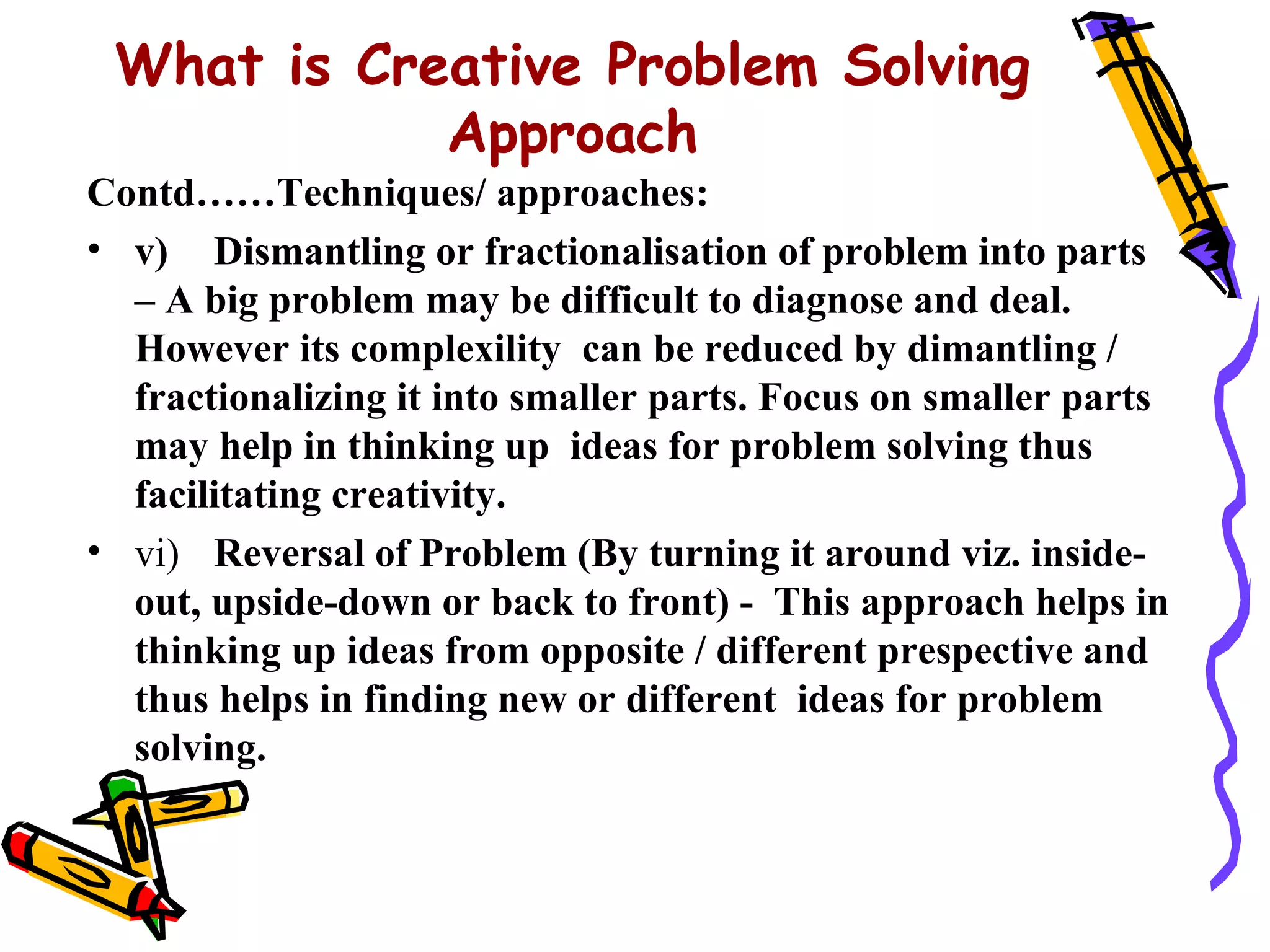 What is Creative Problem Solving Approach

Contd……Techniques/ approaches:

• v) Dismantling or fractionalisation of problem into parts – A big problem may be difficult to diagnose and deal. However its complexility can be reduced by dimantling / fractionalizing it into smaller parts. Focus on smaller parts may help in thinking up ideas for problem solving thus facilitating creativity.

• vi) Reversal of Problem (By turning it around viz. inside-out, upside-down or back to front) - This approach helps in thinking up ideas from opposite / different prespective and thus helps in finding new or different ideas for problem solving.